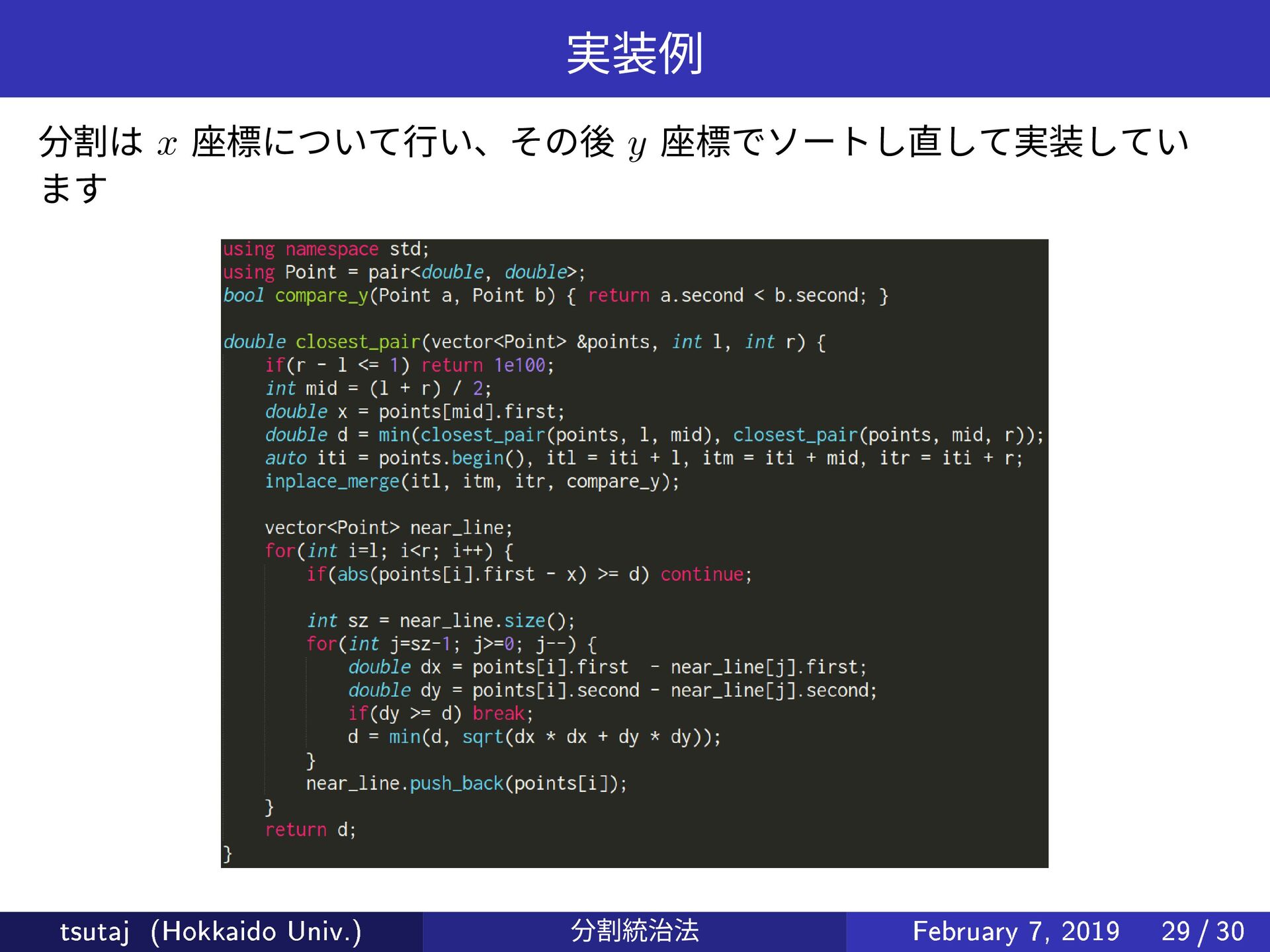 実装例

分割は $x$ 座標について行い、その後 $y$ 座標でソートし直して実装しています

using namespace std;
using Point = pair<double, double>;
bool compare_y(Point a, Point b) { return a.second < b.second; }

double closest_pair(vector<Point> &points, int l, int r) {
    if(r - l <= 1) return 1e100;
    int mid = (l + r) / 2;
    double x = points[mid].first;
    double d = min(closest_pair(points, l, mid), closest_pair(points, mid, r));
    auto iti = points.begin(), itl = iti + l, itm = iti + mid, itr = iti + r;
    inplace_merge(itl, itm, itr, compare_y);

    vector<Point> near_line;
    for(int i=l; i<r; i++) {
        if(abs(points[i].first - x) >= d) continue;

        int sz = near_line.size();
        for(int j=sz-1; j>=0; j--) {
            double dx = points[i].first  - near_line[j].first;
            double dy = points[i].second - near_line[j].second;
            if(dy >= d) break;
            d = min(d, sqrt(dx * dx + dy * dy));
        }
        near_line.push_back(points[i]);
    }
    return d;
}

tsutaj (Hokkaido Univ.) 分割統治法 February 7, 2019 29 / 30